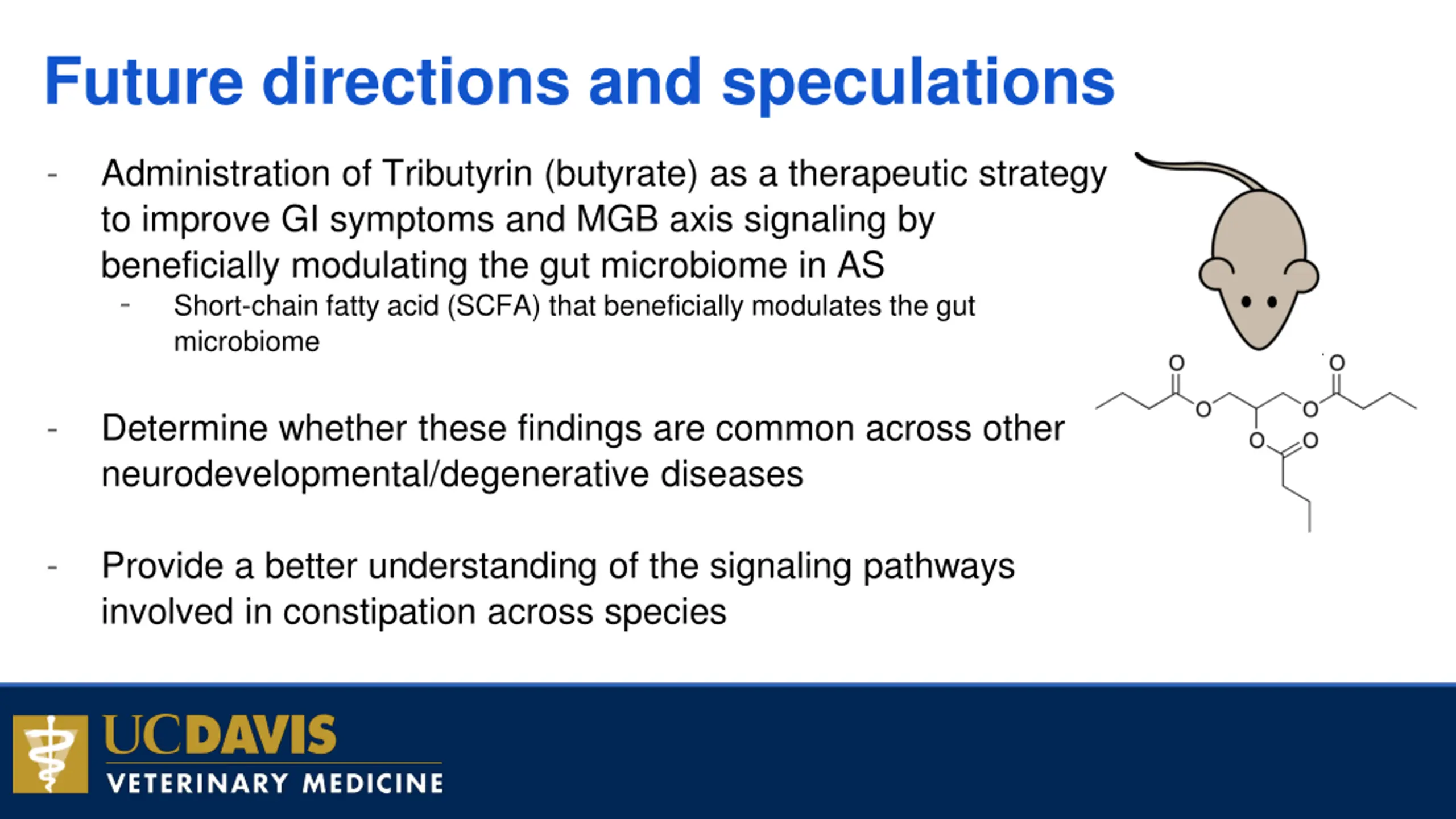 Future directions and speculations

- Administration of Tributyrin (butyrate) as a therapeutic strategy to improve GI symptoms and MGB axis signaling by beneficially modulating the gut microbiome in AS
  - Short-chain fatty acid (SCFA) that beneficially modulates the gut microbiome

- Determine whether these findings are common across other neurodevelopmental/degenerative diseases

- Provide a better understanding of the signaling pathways involved in constipation across species

O O O O O O

UCDAVIS
VETERINARY MEDICINE